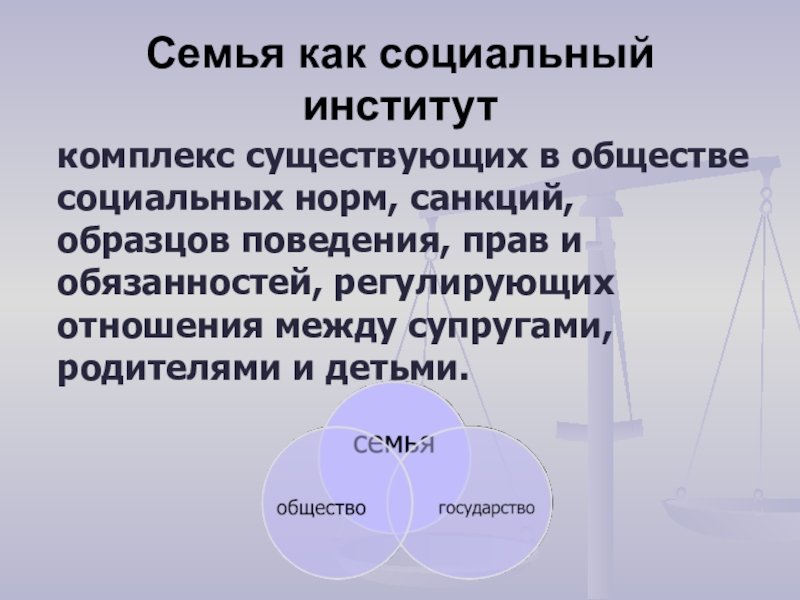 Семья как социальный институт

комплекс существующих в обществе социальных норм, санкций, образцов поведения, прав и обязанностей, регулирующих отношения между супругами, родителями и детьми.

семья

общество

государство